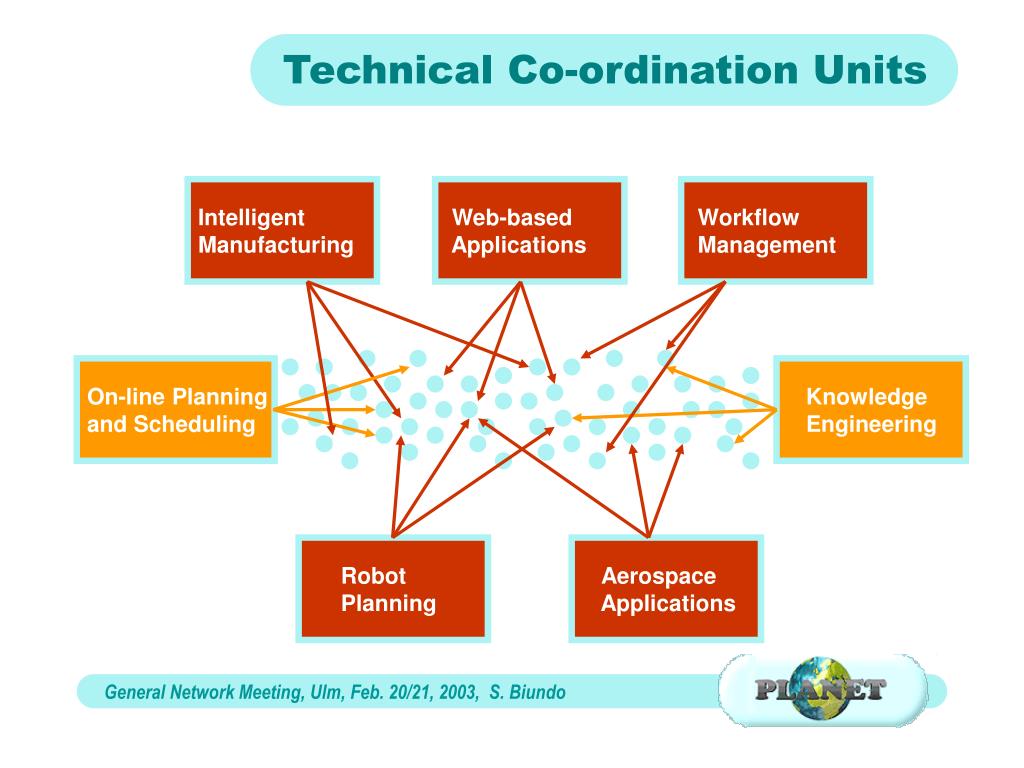 Technical Co-ordination Units

Intelligent Manufacturing

Web-based Applications

Workflow Management

On-line Planning and Scheduling

Knowledge Engineering

Robot Planning

Aerospace Applications

General Network Meeting, Ulm, Feb. 20/21, 2003, S. Biundo

PLANET